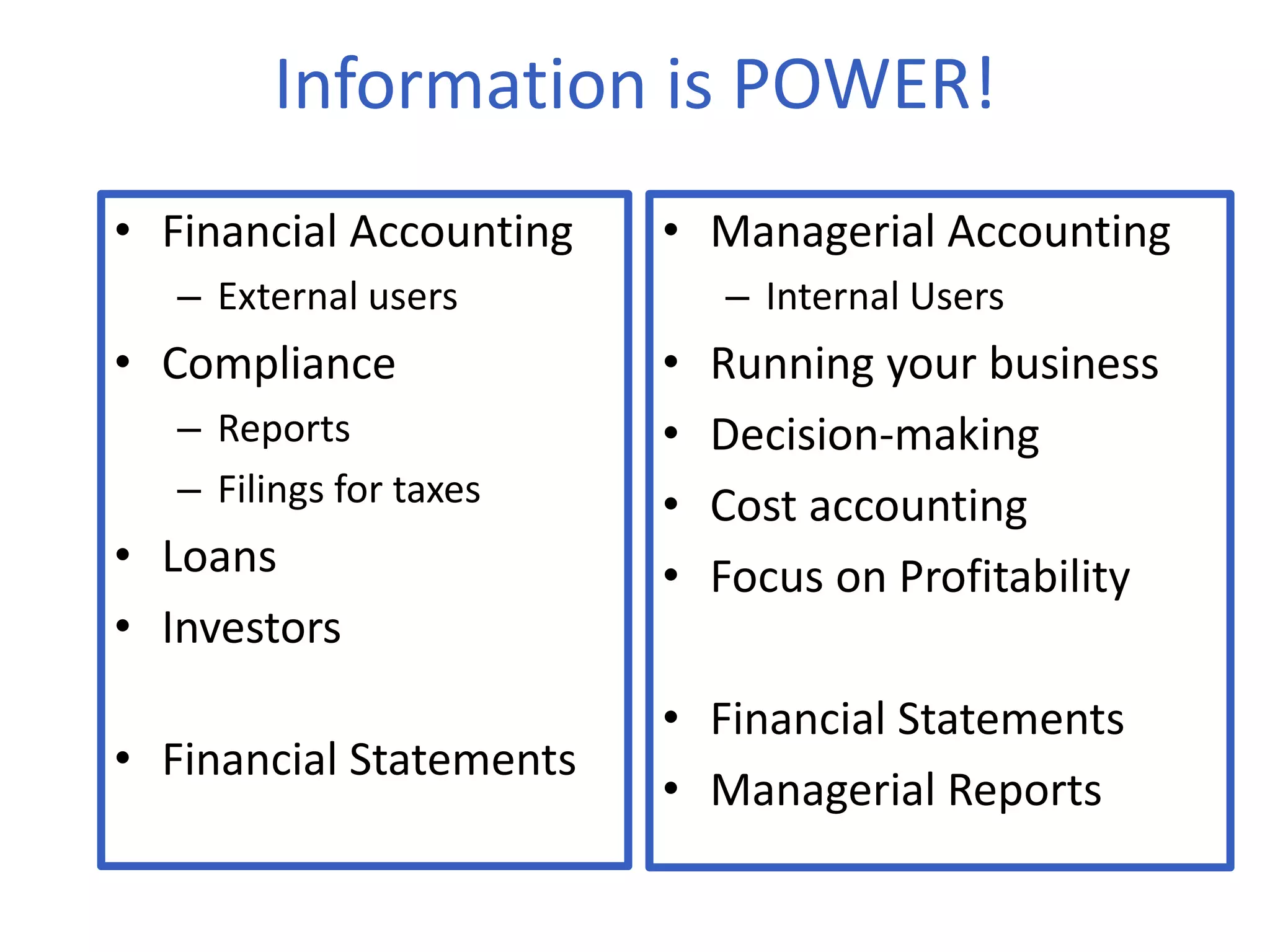 Information is POWER!

• Financial Accounting
– External users
• Compliance
– Reports
– Filings for taxes
• Loans
• Investors

• Financial Statements

• Managerial Accounting
– Internal Users
• Running your business
• Decision-making
• Cost accounting
• Focus on Profitability

• Financial Statements
• Managerial Reports